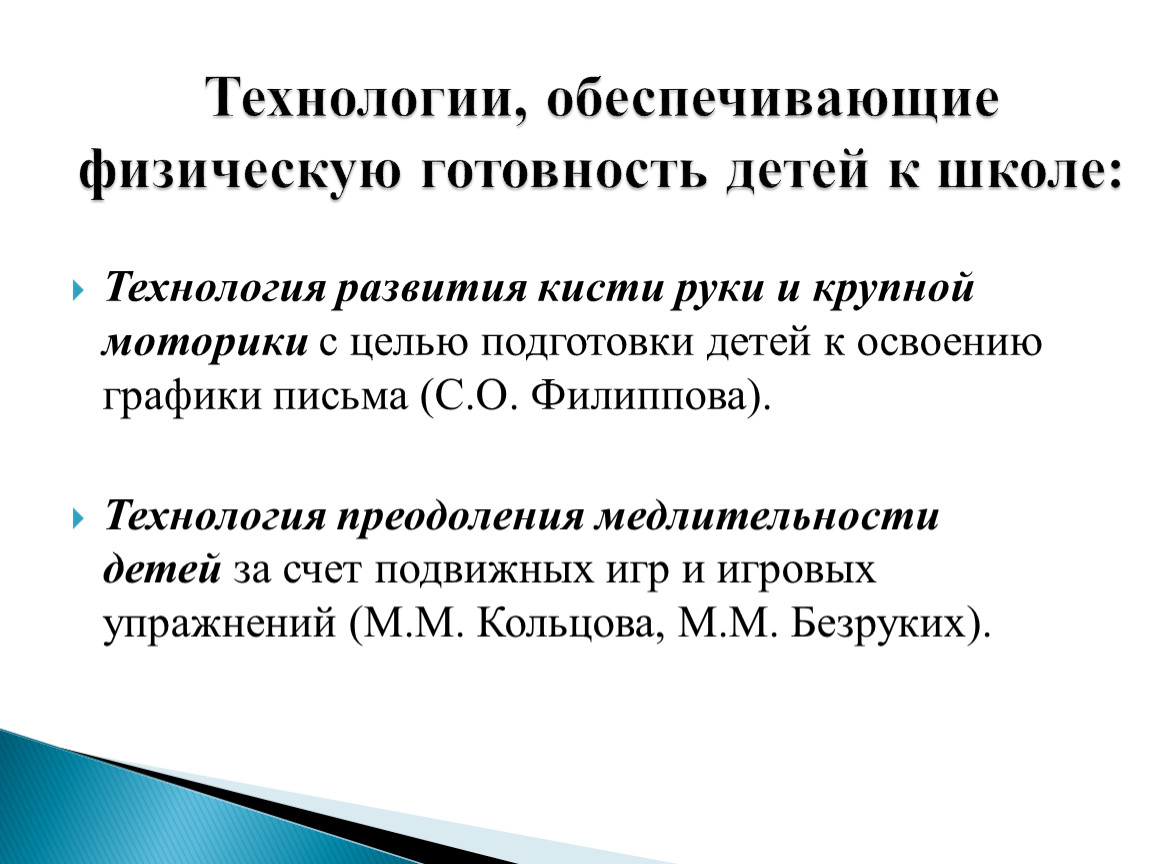 Технологии, обеспечивающие физическую готовность детей к школе:

Технология развития кисти руки и крупной моторики с целью подготовки детей к освоению графики письма (С.О. Филиппова).

Технология преодоления медлительности детей за счет подвижных игр и игровых упражнений (М.М. Кольцова, М.М. Безруких).